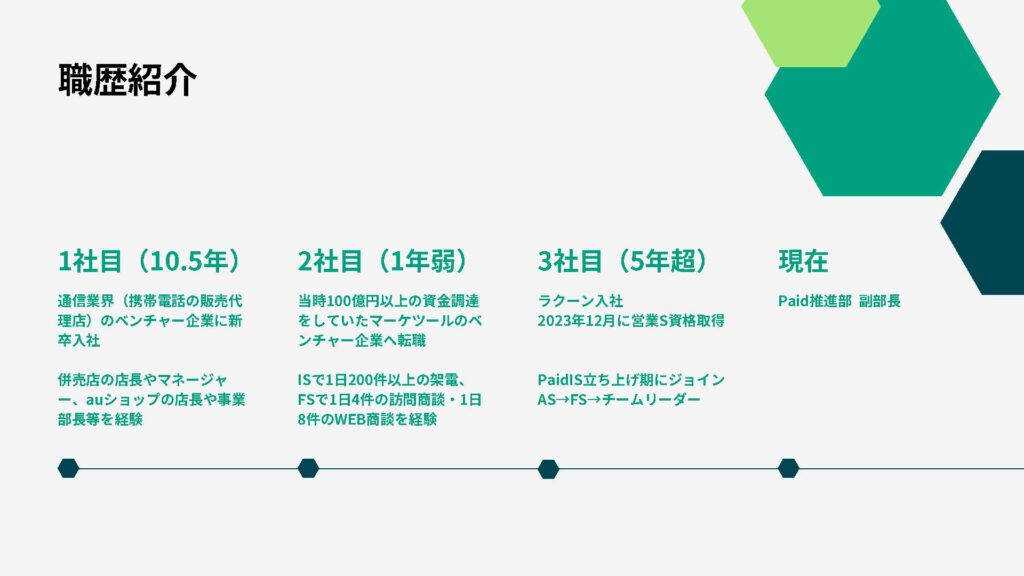 職歴紹介

1社目（10.5年）

通信業界（携帯電話の販売代理店）のベンチャー企業に新卒入社

併売店の店長やマネージャー、auショップの店長や事業部長等を経験

2社目（1年弱）

当時100億円以上の資金調達をしていたマーケツールのベンチャー企業へ転職

ISで1日200件以上の架電、FSで1日4件の訪問商談・1日8件のWEB商談を経験

3社目（5年超）

ラクーン入社
2023年12月に営業S資格取得

PaidIS立ち上げ期にジョイン
AS→FS→チームリーダー

現在

Paid推進部 副部長